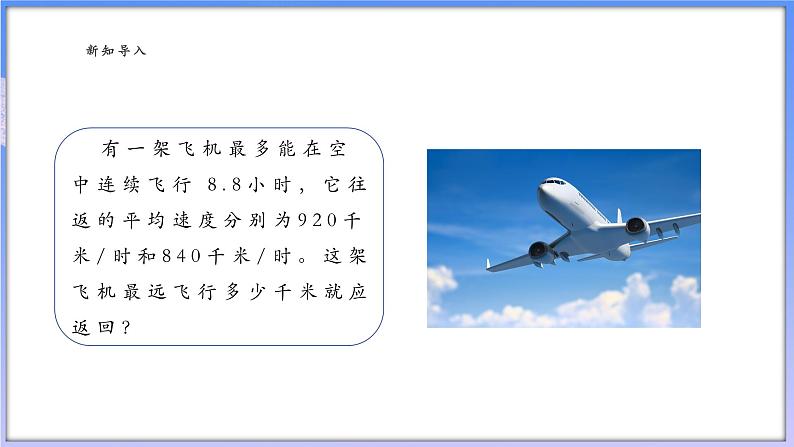 新知导入

有一架飞机最多能在空中连续飞行 8.8小时，它往返的平均速度分别为920千米/时和840千米/时。这架飞机最远飞行多少千米就应返回？